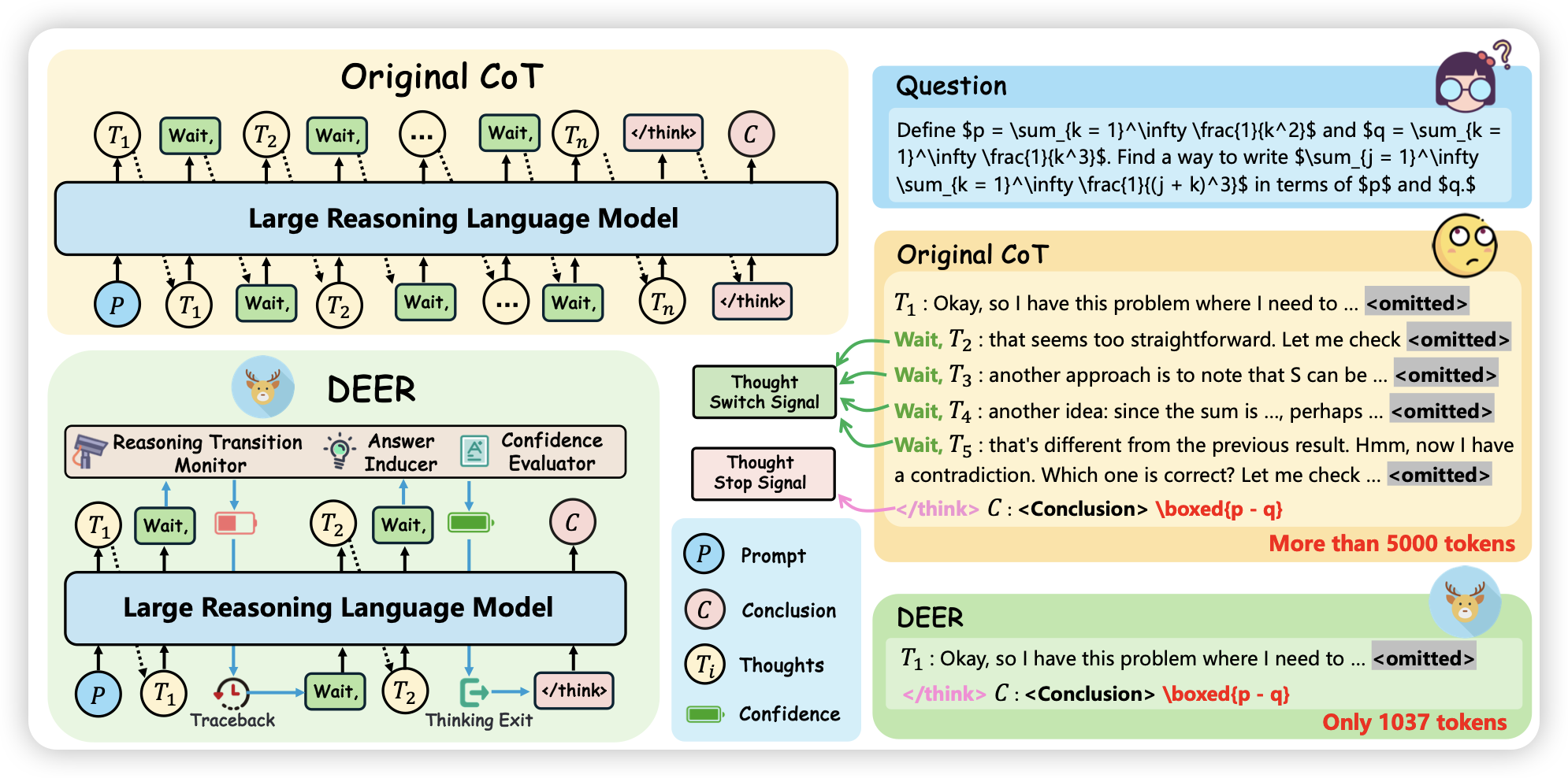 Original CoT

$T_1$ Wait, $T_2$ Wait, ... Wait, $T_n$ </think> $C$

Large Reasoning Language Model

$P$ $T_1$ Wait, $T_2$ Wait, ... Wait, $T_n$ </think>

DEER

Reasoning Transition Monitor
Answer Inducer
Confidence Evaluator

$T_1$ Wait, $T_2$ Wait, $C$

Large Reasoning Language Model

$P$ $T_1$ Traceback Wait, $T_2$ Thinking Exit </think>

Thought Switch Signal

Thought Stop Signal

$P$ Prompt
$C$ Conclusion
$T_i$ Thoughts
Confidence

Question

Define \$p = \sum_{k = 1}^\infty \frac{1}{k^2}\$ and \$q = \sum_{k = 1}^\infty \frac{1}{k^3}\$. Find a way to write \$\sum_{j = 1}^\infty \sum_{k = 1}^\infty \frac{1}{(j + k)^3}\$ in terms of \$p\$ and \$q.\$

Original CoT

$T_1$ : Okay, so I have this problem where I need to ... <omitted>
Wait, $T_2$ : that seems too straightforward. Let me check <omitted>
Wait, $T_3$ : another approach is to note that S can be ... <omitted>
Wait, $T_4$ : another idea: since the sum is ..., perhaps ... <omitted>
Wait, $T_5$ : that's different from the previous result. Hmm, now I have a contradiction. Which one is correct? Let me check ... <omitted>
</think> $C$ : <Conclusion> \boxed{p - q}
More than 5000 tokens

DEER

$T_1$ : Okay, so I have this problem where I need to ... <omitted>
</think> $C$ : <Conclusion> \boxed{p - q}
Only 1037 tokens